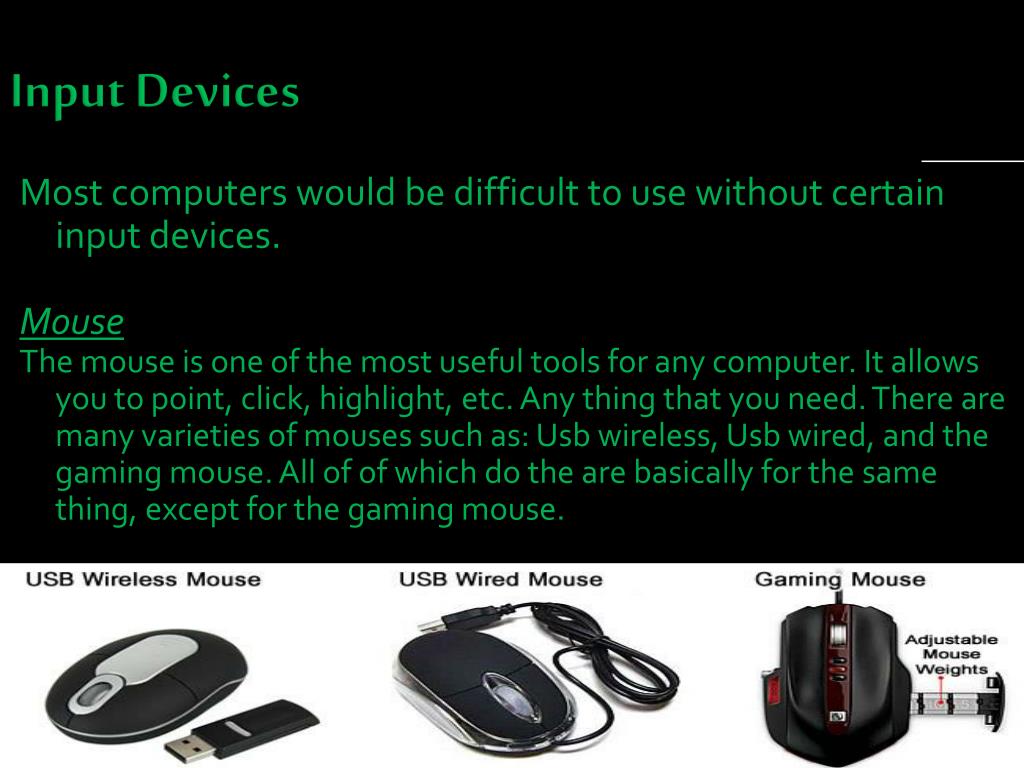 Input Devices

Most computers would be difficult to use without certain input devices.

Mouse
The mouse is one of the most useful tools for any computer. It allows you to point, click, highlight, etc. Any thing that you need. There are many varieties of mouses such as: Usb wireless, Usb wired, and the gaming mouse. All of of which do the are basically for the same thing, except for the gaming mouse.

USB Wireless Mouse

USB Wired Mouse

Gaming Mouse

Adjustable Mouse Weights